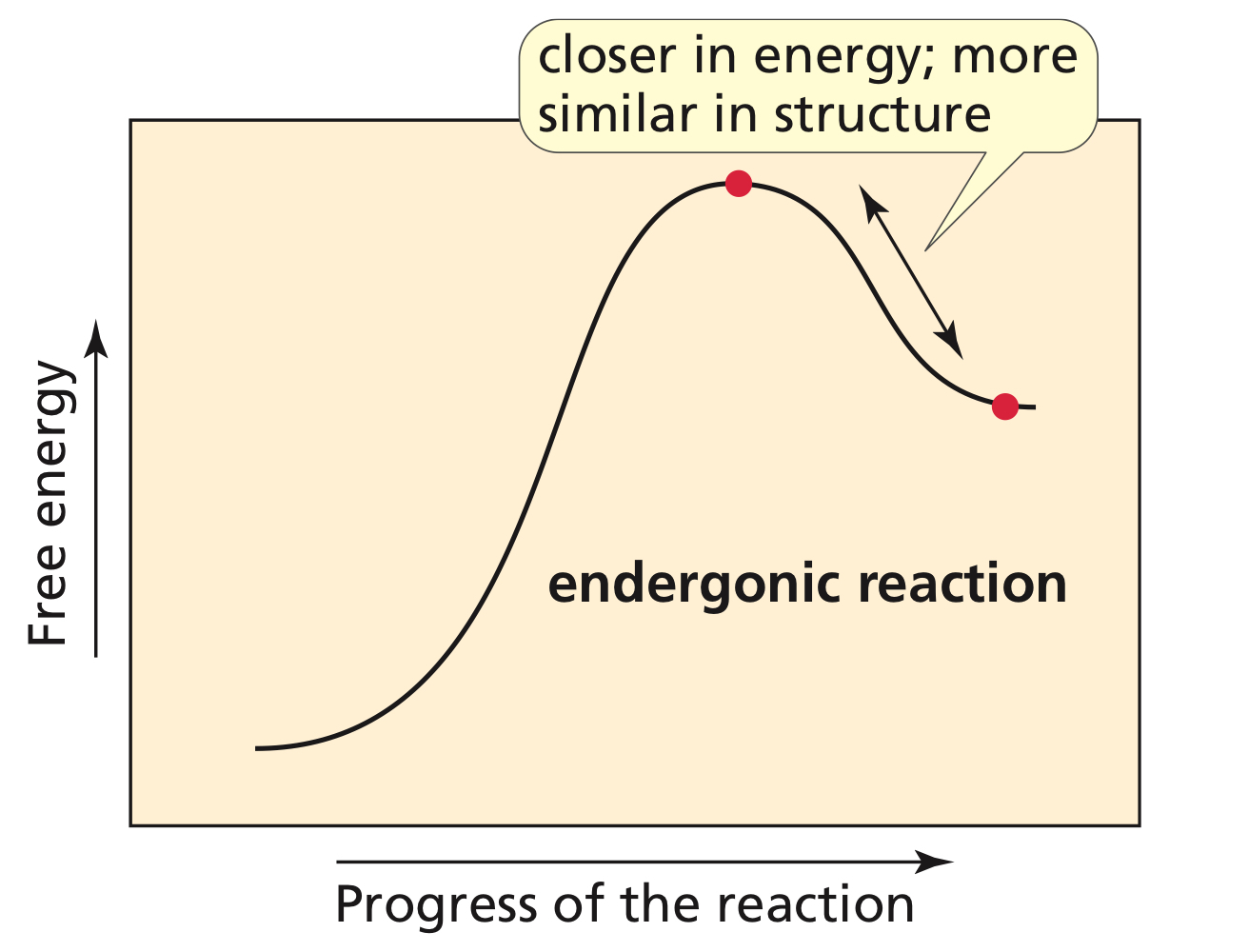 closer in energy; more similar in structure

Free energy

endergonic reaction

Progress of the reaction